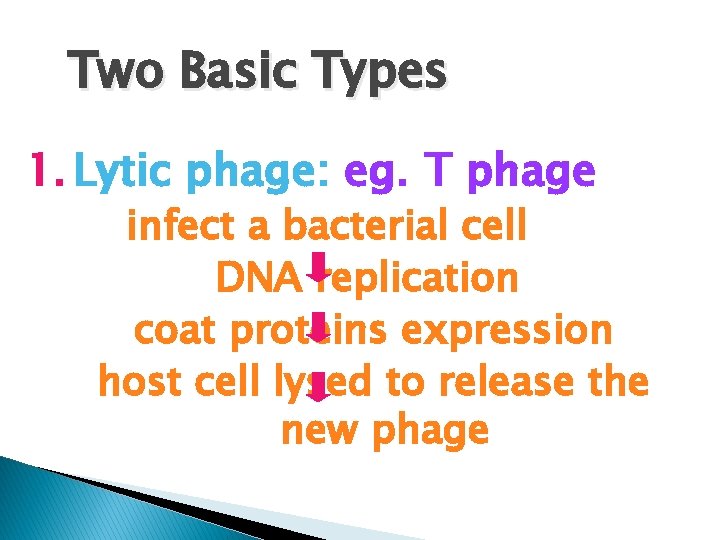 Two Basic Types

1. Lytic phage: eg. T phage

infect a bacterial cell

DNA replication

coat proteins expression

host cell lysed to release the new phage